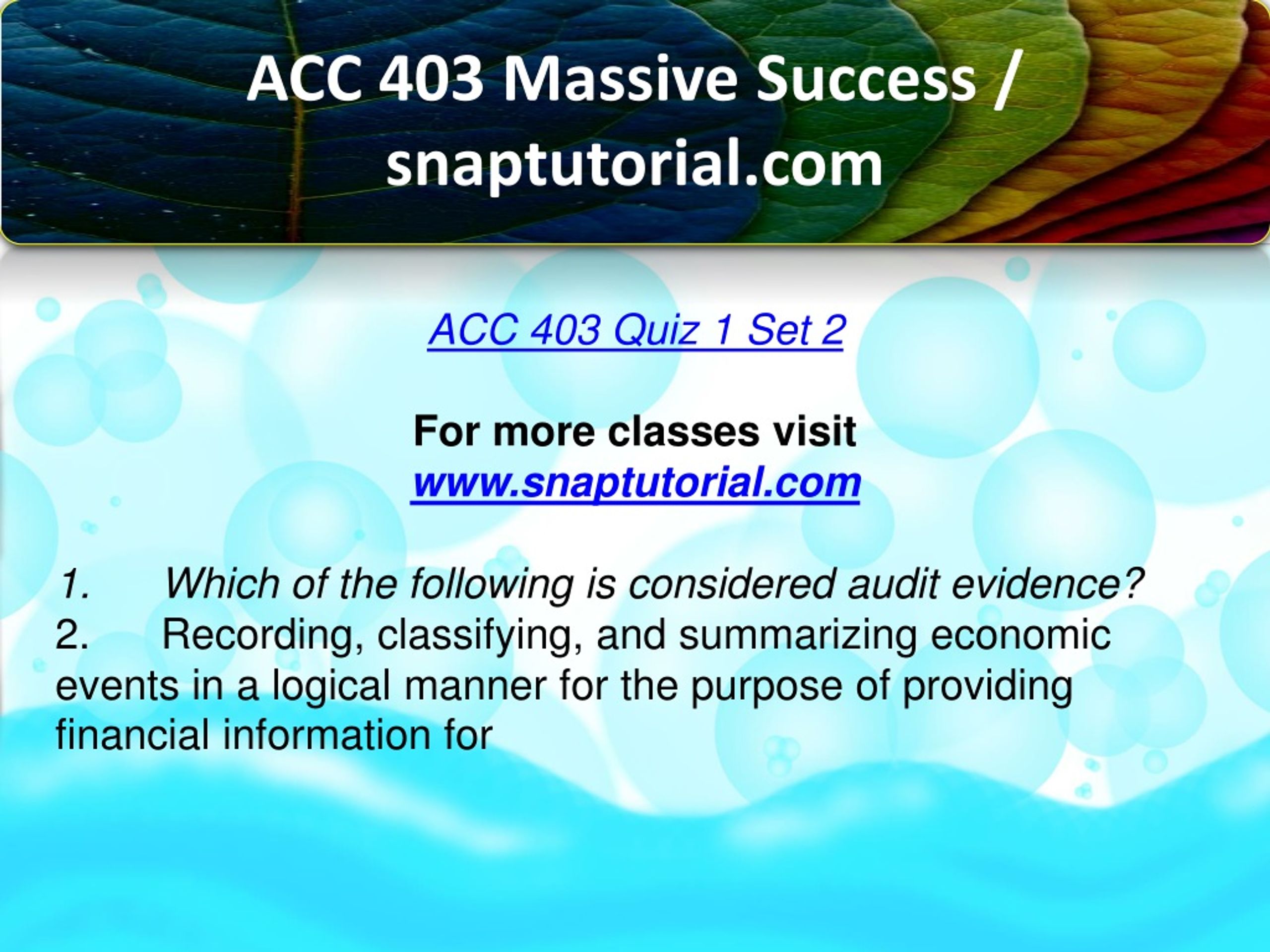 ACC 403 Massive Success / snaptutorial.com

ACC 403 Quiz 1 Set 2

For more classes visit
www.snaptutorial.com

1. Which of the following is considered audit evidence?
2. Recording, classifying, and summarizing economic events in a logical manner for the purpose of providing financial information for